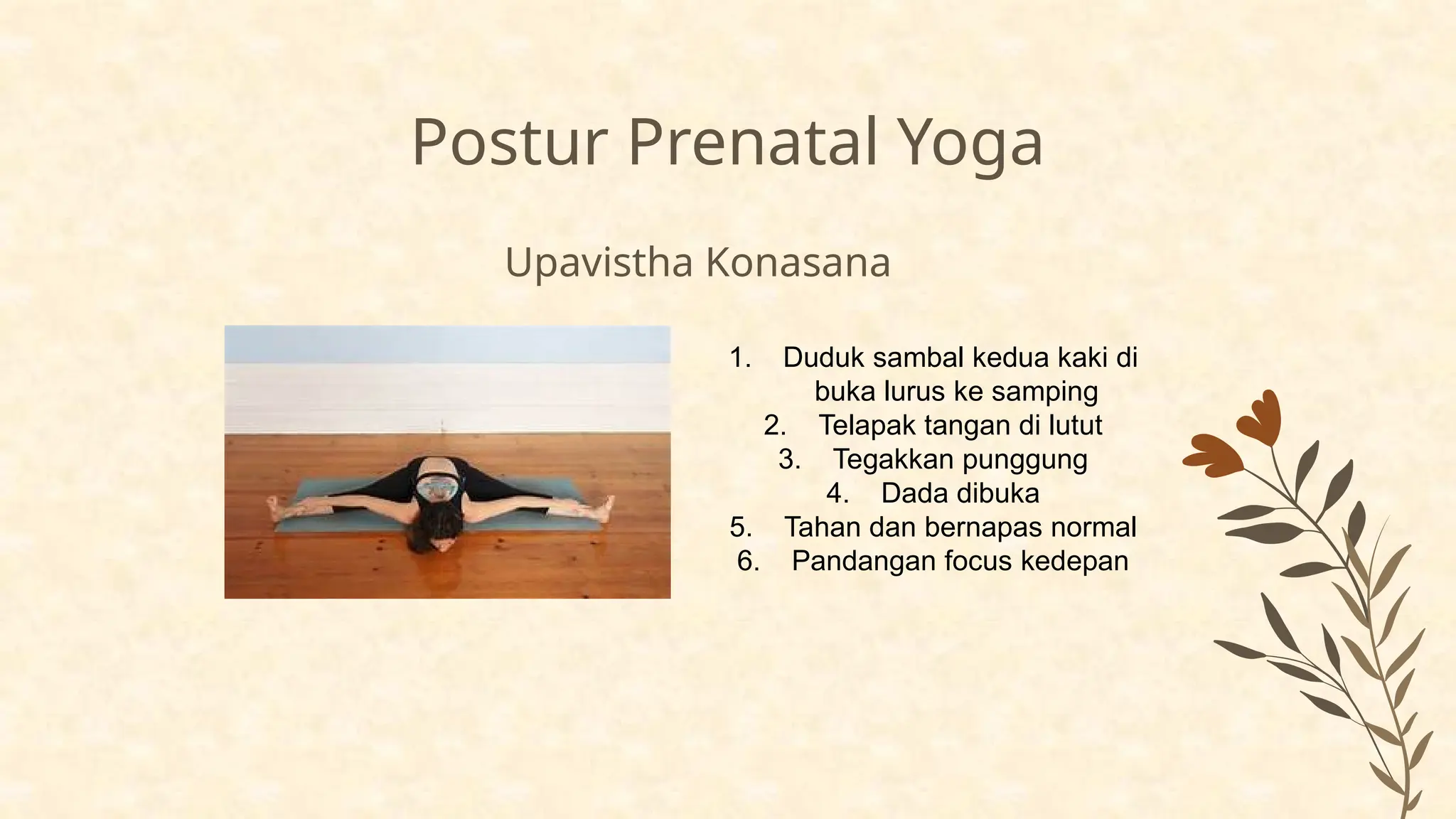 Postur Prenatal Yoga

Upavistha Konasana

1. Duduk sambal kedua kaki di buka lurus ke samping
2. Telapak tangan di lutut
3. Tegakkan punggung
4. Dada dibuka
5. Tahan dan bernapas normal
6. Pandangan focus kedepan